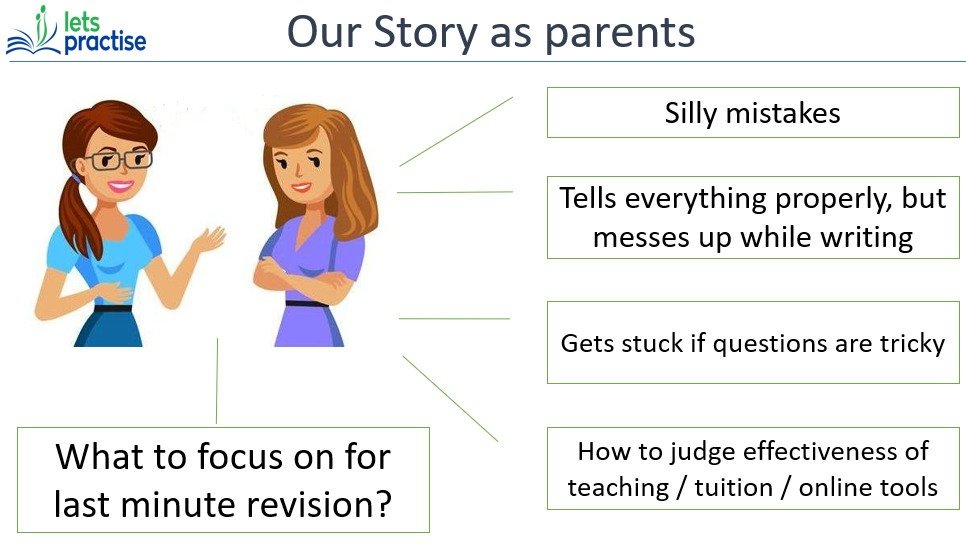 lets practise

Our Story as parents

Silly mistakes

Tells everything properly, but messes up while writing

Gets stuck if questions are tricky

How to judge effectiveness of teaching / tuition / online tools

What to focus on for last minute revision?